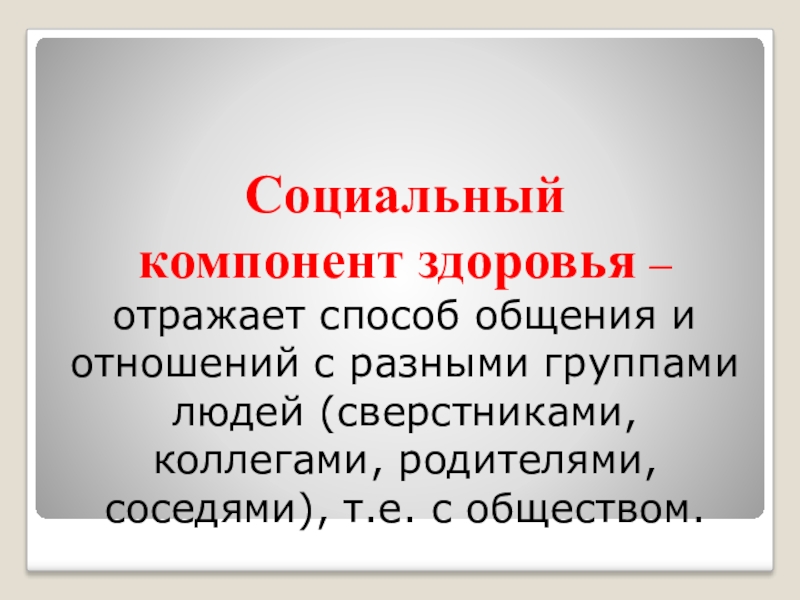 Социальный компонент здоровья – отражает способ общения и отношений с разными группами людей (сверстниками, коллегами, родителями, соседями), т.е. с обществом.